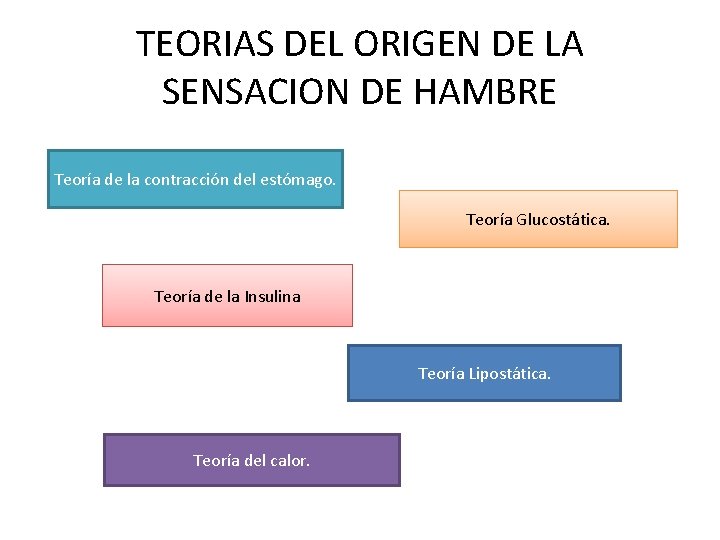 TEORIAS DEL ORIGEN DE LA SENSACION DE HAMBRE

Teoría de la contracción del estómago.

Teoría Glucostática.

Teoría de la Insulina

Teoría Lipostática.

Teoría del calor.